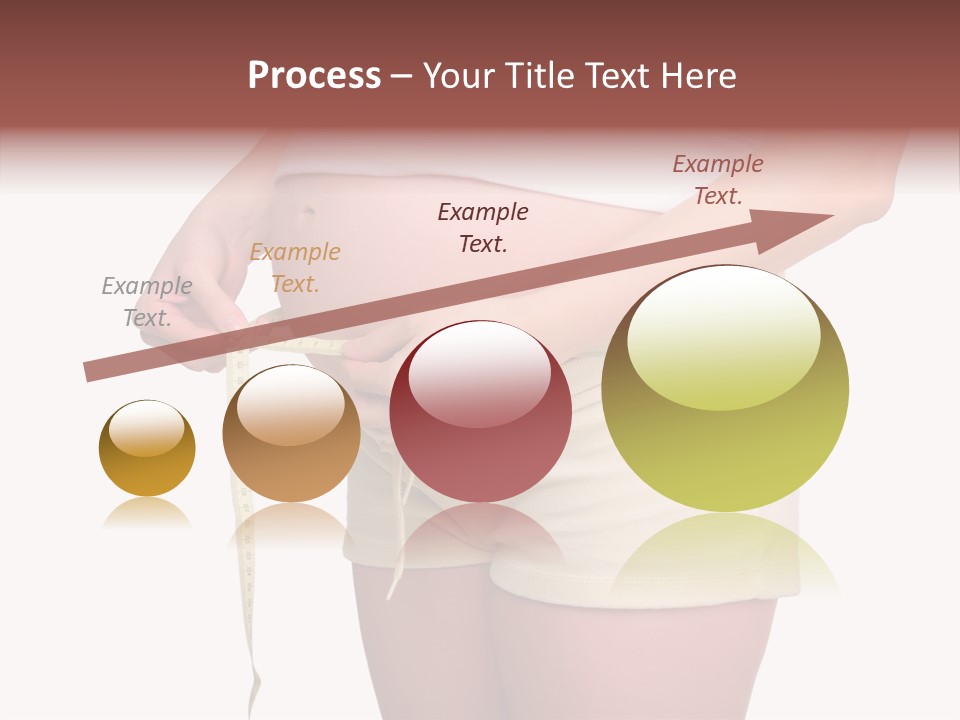 Process – Your Title Text Here

Example Text.

Example Text.

Example Text.

Example Text.